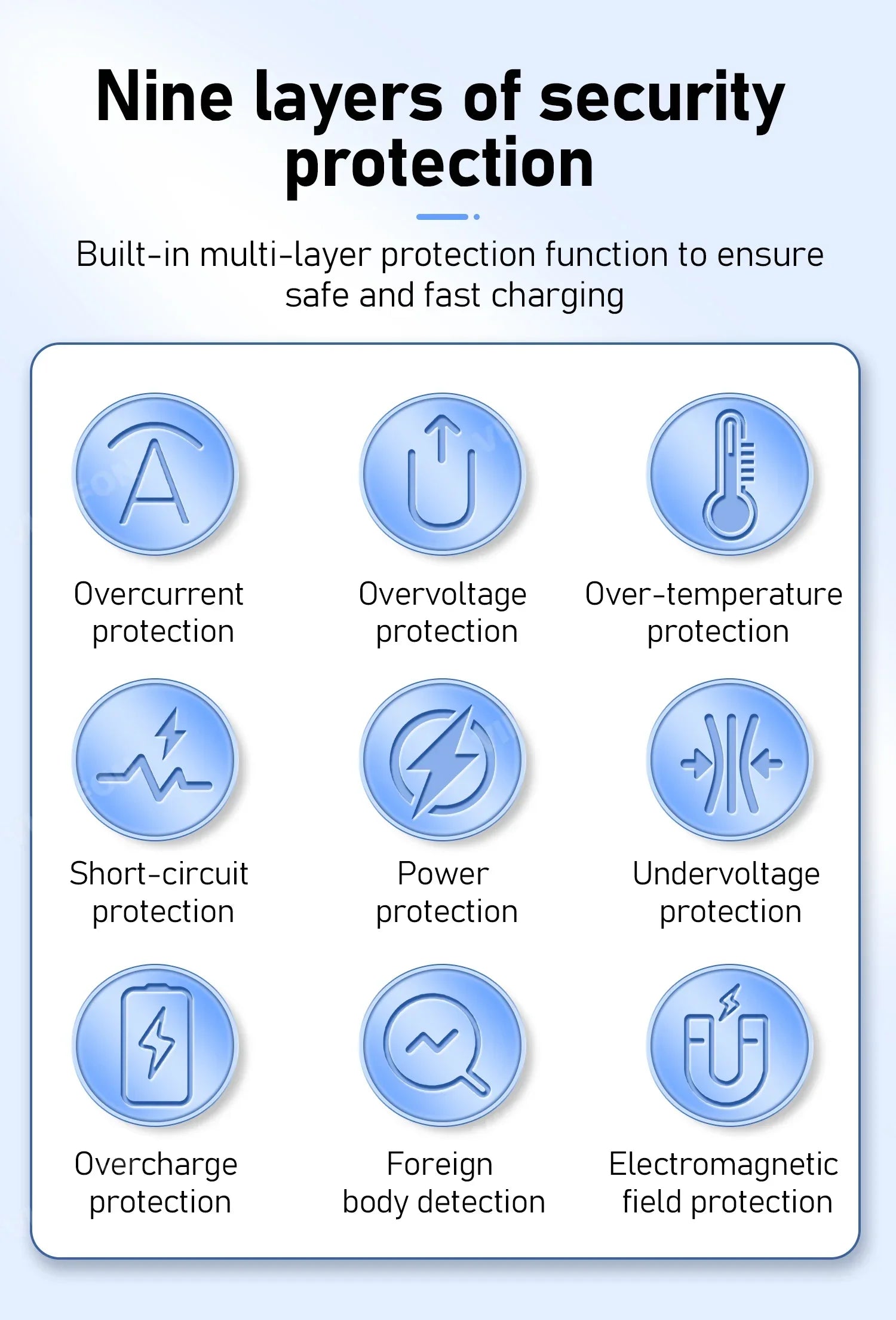 Nine layers of security protection

Built-in multi-layer protection function to ensure safe and fast charging

Overcurrent protection

Overvoltage protection

Over-temperature protection

Short-circuit protection

Power protection

Undervoltage protection

Overcharge protection

Foreign body detection

Electromagnetic field protection